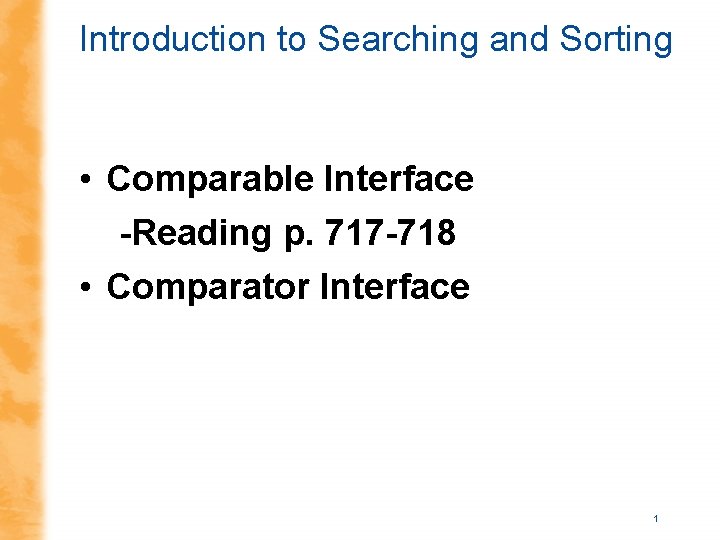 Introduction to Searching and Sorting

• Comparable Interface

-Reading p. 717-718

• Comparator Interface

1